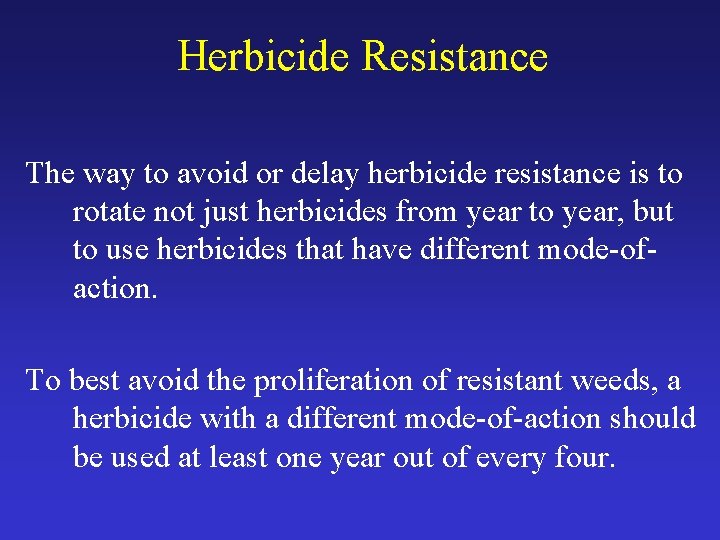 Herbicide Resistance

The way to avoid or delay herbicide resistance is to rotate not just herbicides from year to year, but to use herbicides that have different mode-of-action.

To best avoid the proliferation of resistant weeds, a herbicide with a different mode-of-action should be used at least one year out of every four.